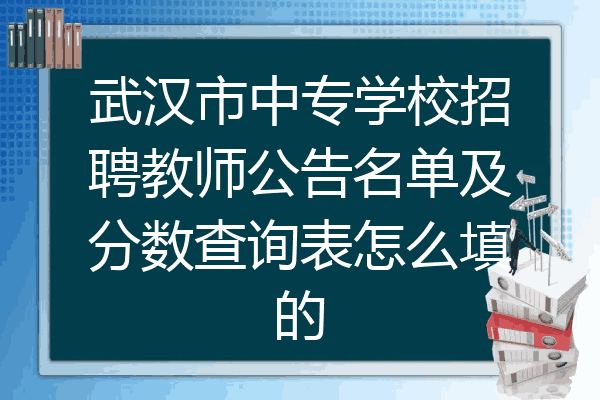 武汉市中专学校招聘教师公告名单及分数查询表怎么填的